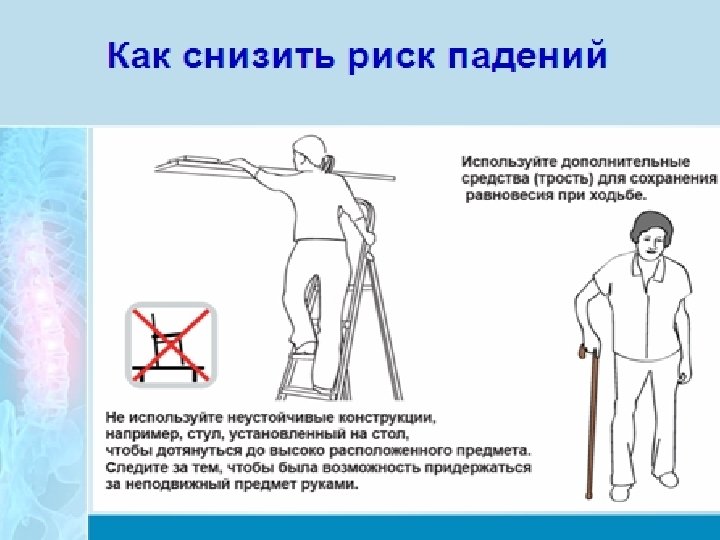 Как снизить риск падений

Используйте дополнительные средства (трость) для сохранения равновесия при ходьбе.

Не используйте неустойчивые конструкции, например, стул, установленный на стол, чтобы дотянуться до высоко расположенного предмета. Следите за тем, чтобы была возможность придержаться за неподвижный предмет руками.